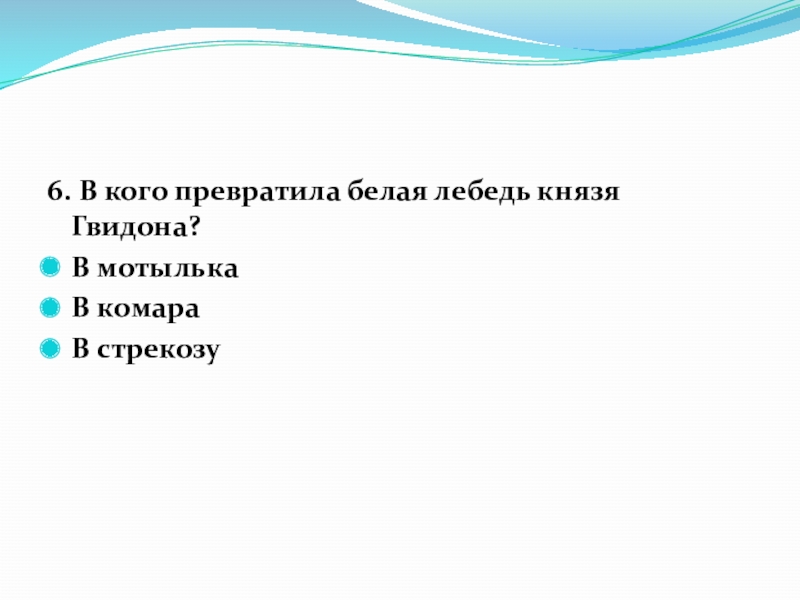 6. В кого превратила белая лебедь князя Гвидона?

В мотылька

В комара

В стрекозу